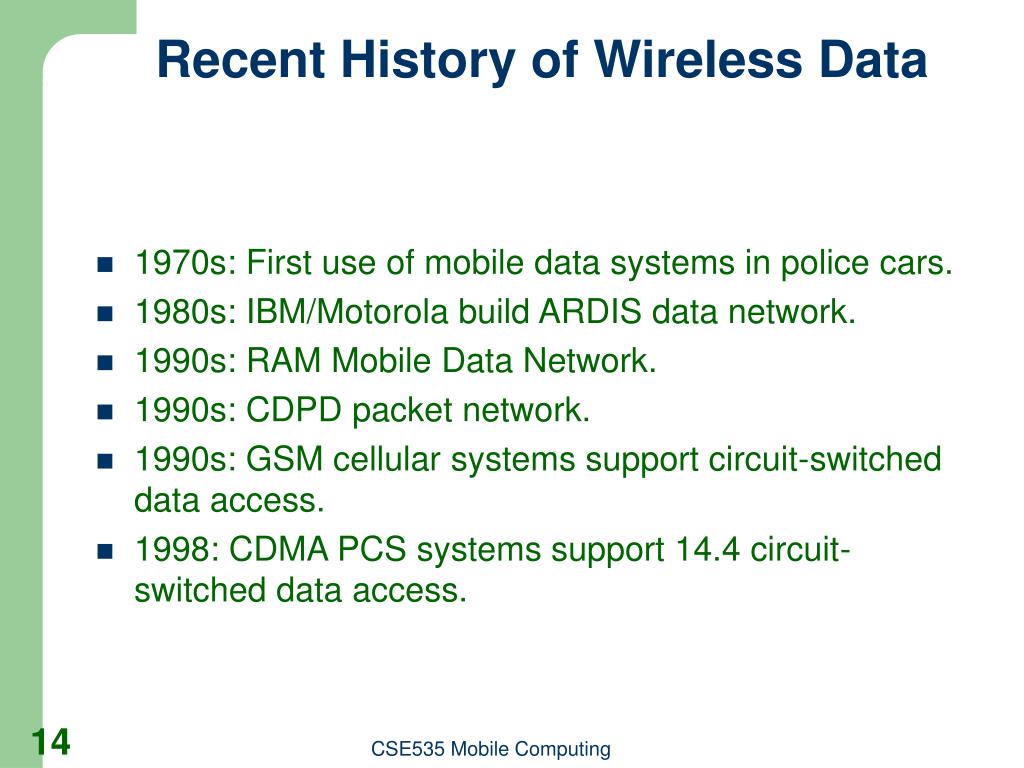 Recent History of Wireless Data

- 1970s: First use of mobile data systems in police cars.
- 1980s: IBM/Motorola build ARDIS data network.
- 1990s: RAM Mobile Data Network.
- 1990s: CDPD packet network.
- 1990s: GSM cellular systems support circuit-switched data access.
- 1998: CDMA PCS systems support 14.4 circuit-switched data access.

14

CSE535 Mobile Computing